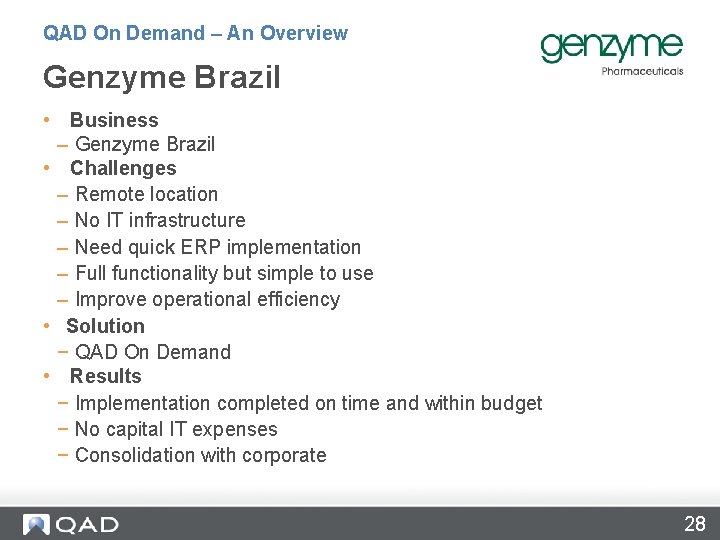 QAD On Demand – An Overview

genzyme
Pharmaceuticals

Genzyme Brazil

• Business
– Genzyme Brazil
• Challenges
– Remote location
– No IT infrastructure
– Need quick ERP implementation
– Full functionality but simple to use
– Improve operational efficiency
• Solution
− QAD On Demand
• Results
− Implementation completed on time and within budget
− No capital IT expenses
− Consolidation with corporate

QAD

28